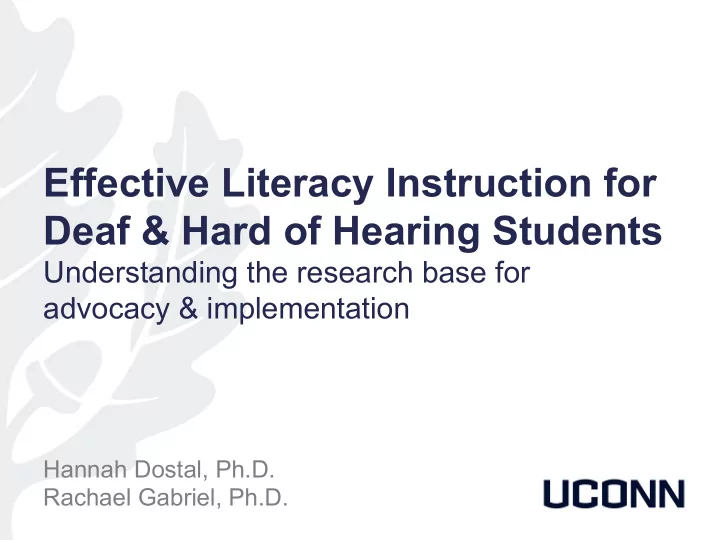 Effective Literacy Instruction for Deaf & Hard of Hearing Students
Understanding the research base for advocacy & implementation

Hannah Dostal, Ph.D.
Rachael Gabriel, Ph.D.

UCONN